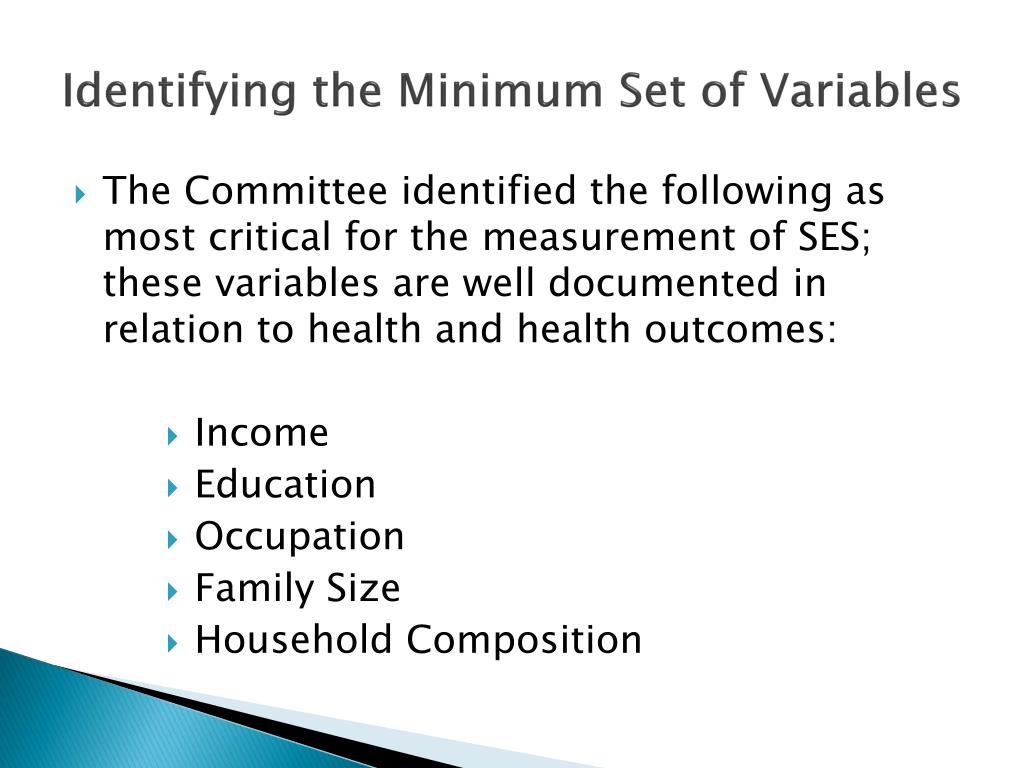 Identifying the Minimum Set of Variables

The Committee identified the following as most critical for the measurement of SES; these variables are well documented in relation to health and health outcomes:

Income
Education
Occupation
Family Size
Household Composition